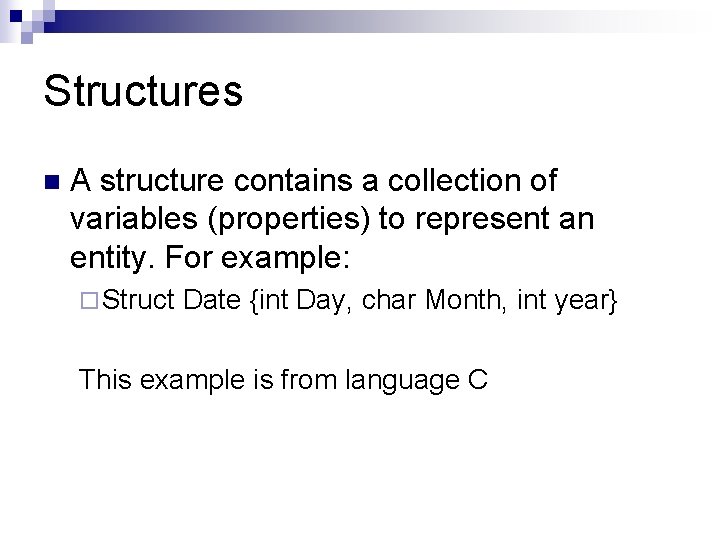 Structures

A structure contains a collection of variables (properties) to represent an entity. For example:

Struct Date {int Day, char Month, int year}

This example is from language C